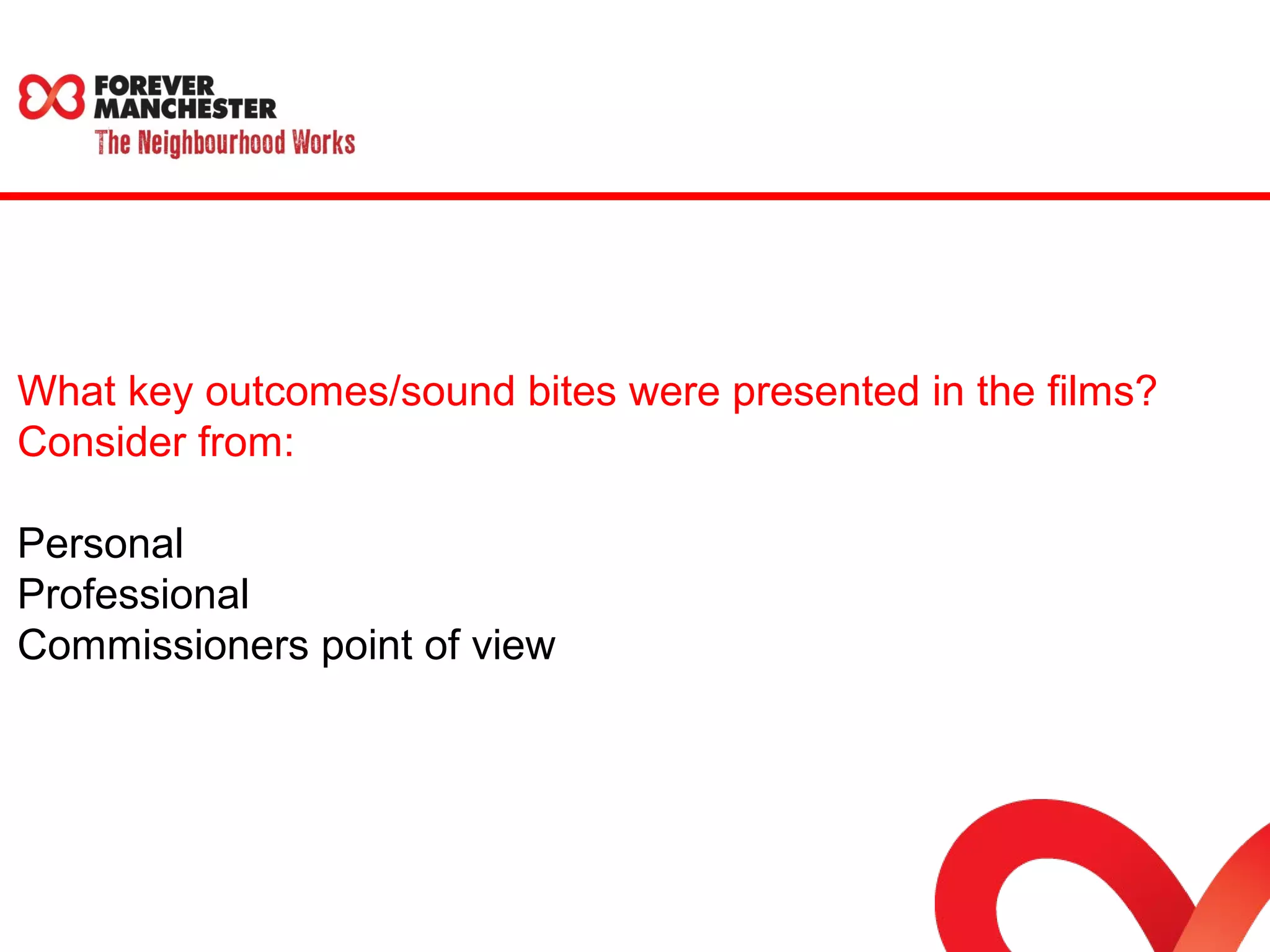 FOREVER MANCHESTER
The Neighbourhood Works

What key outcomes/sound bites were presented in the films? Consider from:

Personal
Professional
Commissioners point of view